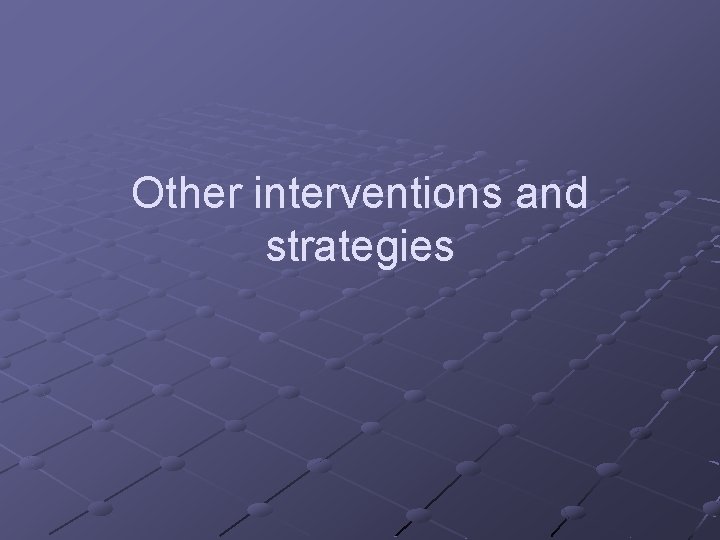 Other interventions and strategies